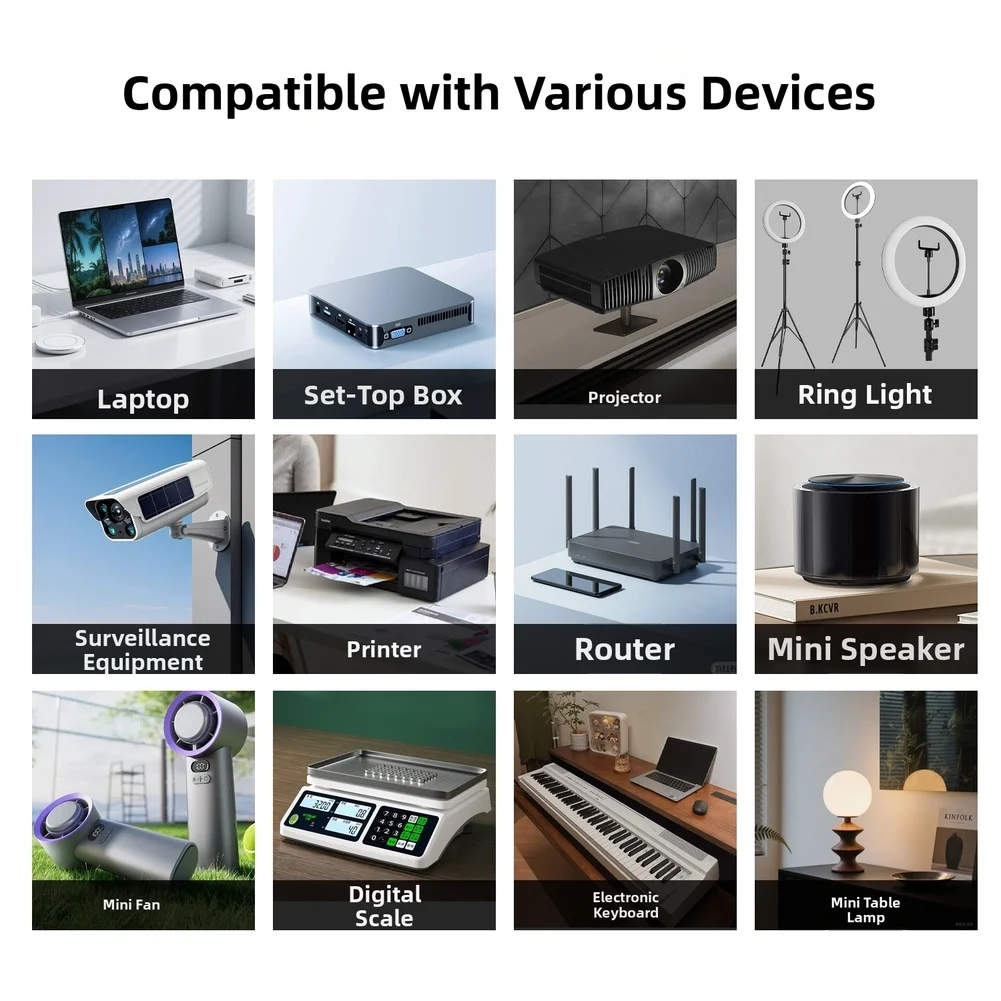 Compatible with Various Devices

Laptop

Set-Top Box

Projector

Ring Light

Surveillance Equipment

Printer

Router

B.KCVR

Mini Speaker

Mini Fan

Digital Scale

Electronic Keyboard

KINFOLK

Mini Table Lamp